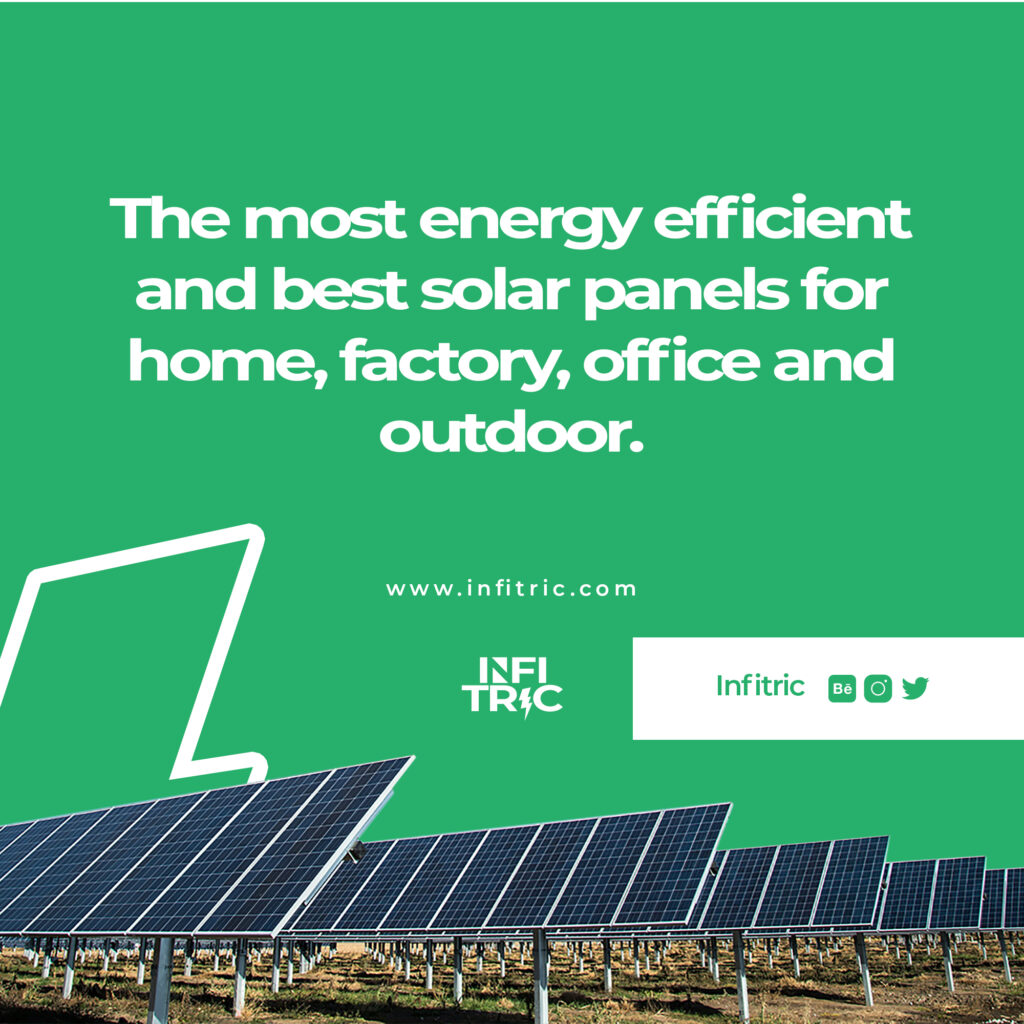 The most energy efficient and best solar panels for home, factory, office and outdoor.

www.infitric.com

INFI
TRIC

Infitric Bē